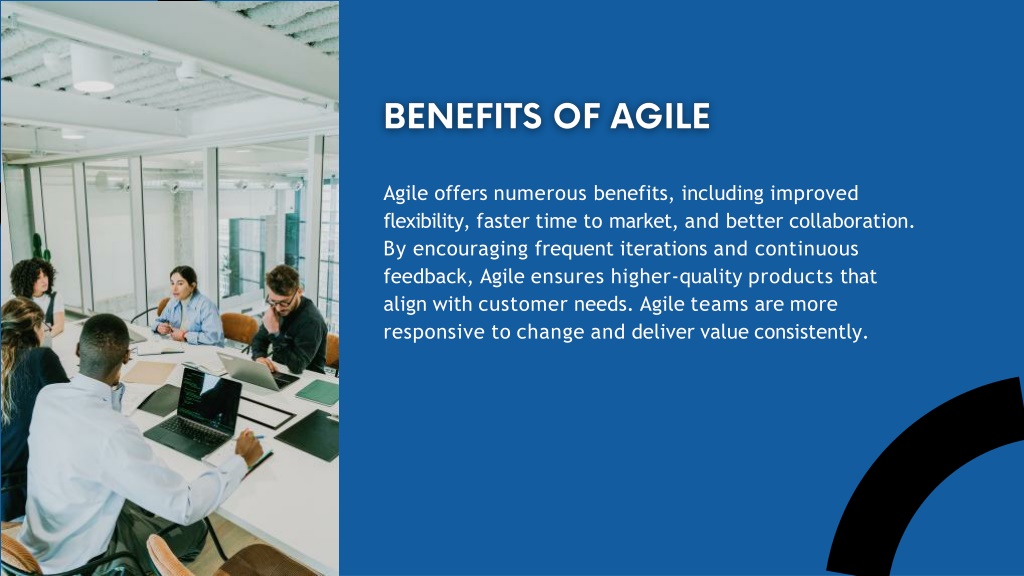 BENEFITS OF AGILE

Agile offers numerous benefits, including improved flexibility, faster time to market, and better collaboration. By encouraging frequent iterations and continuous feedback, Agile ensures higher-quality products that align with customer needs. Agile teams are more responsive to change and deliver value consistently.